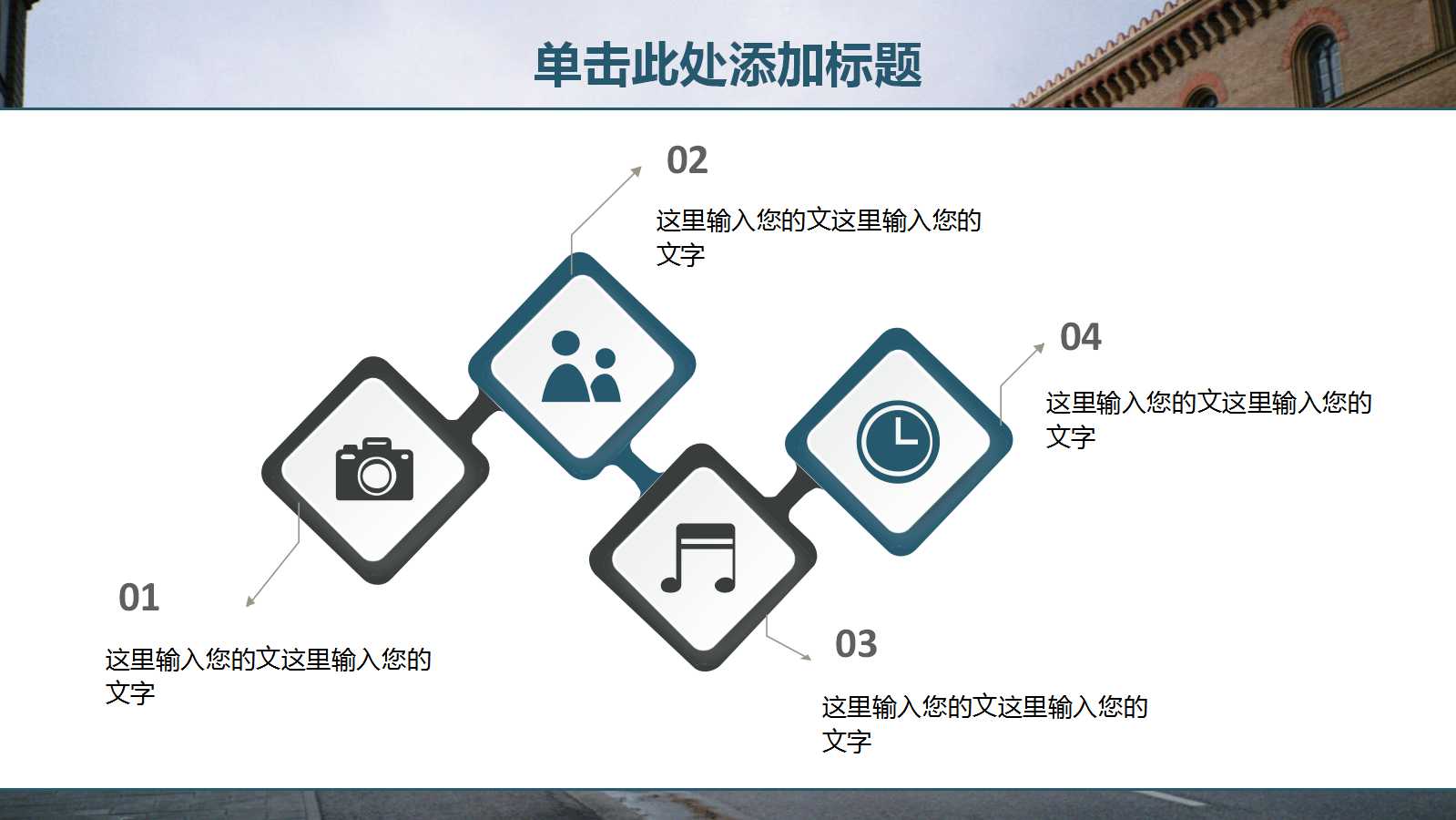 单击此处添加标题

02

这里输入您的文这里输入您的文字

04

这里输入您的文这里输入您的文字

01

这里输入您的文这里输入您的文字

03

这里输入您的文这里输入您的文字